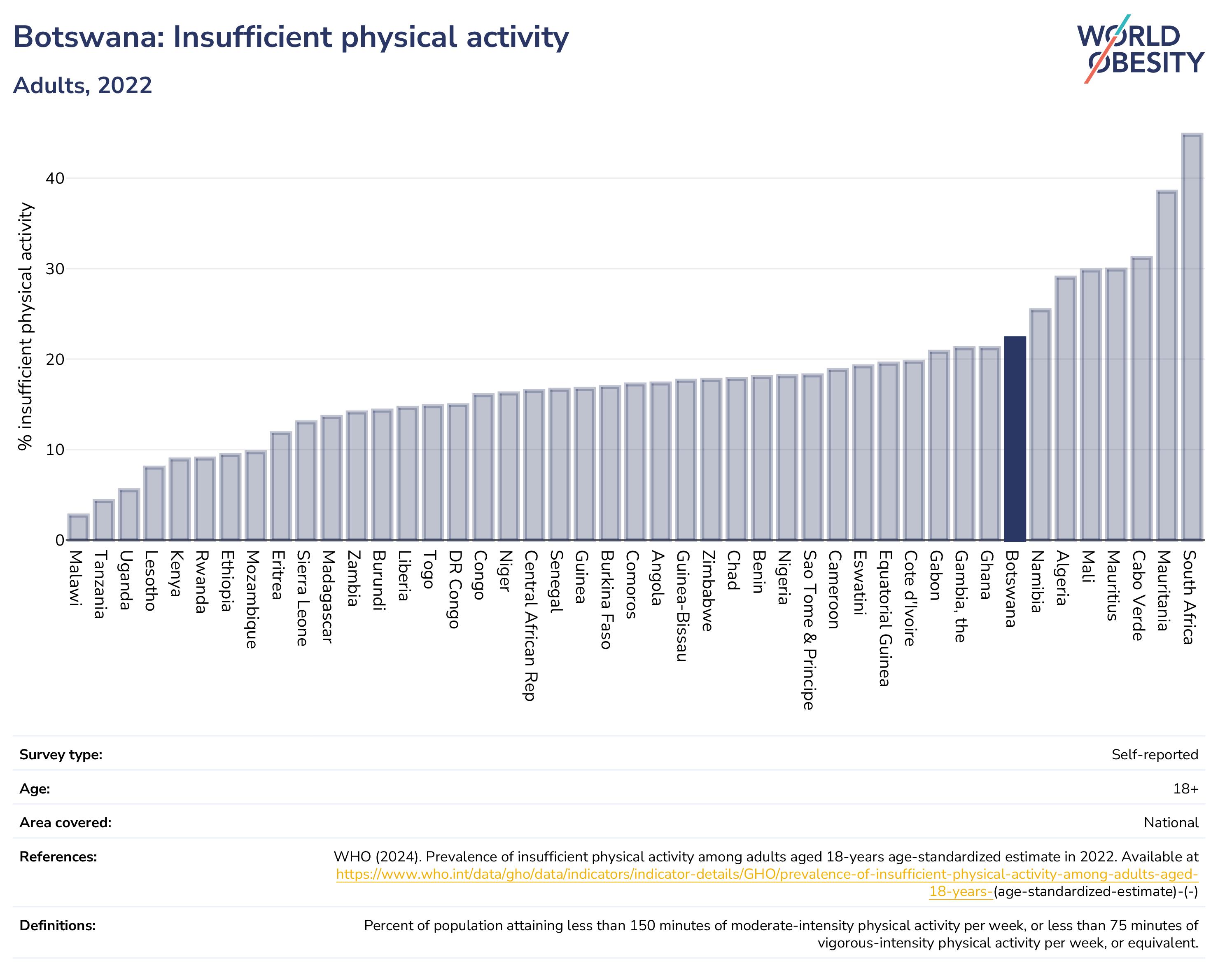 Botswana: Insufficient physical activity

Adults, 2022

WORLD OBESITY

% insufficient physical activity

40
30
20
10
0

Malawi
Tanzania
Uganda
Lesotho
Kenya
Rwanda
Ethiopia
Mozambique
Eritrea
Sierra Leone
Madagascar
Zambia
Burundi
Liberia
Togo
DR Congo
Congo
Niger
Central African Rep
Senegal
Guinea
Burkina Faso
Comoros
Angola
Guinea-Bissau
Zimbabwe
Chad
Benin
Nigeria
Sao Tome & Principe
Cameroon
Eswatini
Equatorial Guinea
Cote d'Ivoire
Gabon
Gambia, the
Ghana
Botswana
Namibia
Algeria
Mali
Mauritius
Cabo Verde
Mauritania
South Africa

| | |
|---|---|
| Survey type: | Self-reported |
| Age: | 18+ |
| Area covered: | National |
| References: | WHO (2024). Prevalence of insufficient physical activity among adults aged 18-years age-standardized estimate in 2022. Available at https://www.who.int/data/gho/data/indicators/indicator-details/GHO/prevalence-of-insufficient-physical-activity-among-adults-aged-18-years-(age-standardized-estimate)-(-) |
| Definitions: | Percent of population attaining less than 150 minutes of moderate-intensity physical activity per week, or less than 75 minutes of vigorous-intensity physical activity per week, or equivalent. |